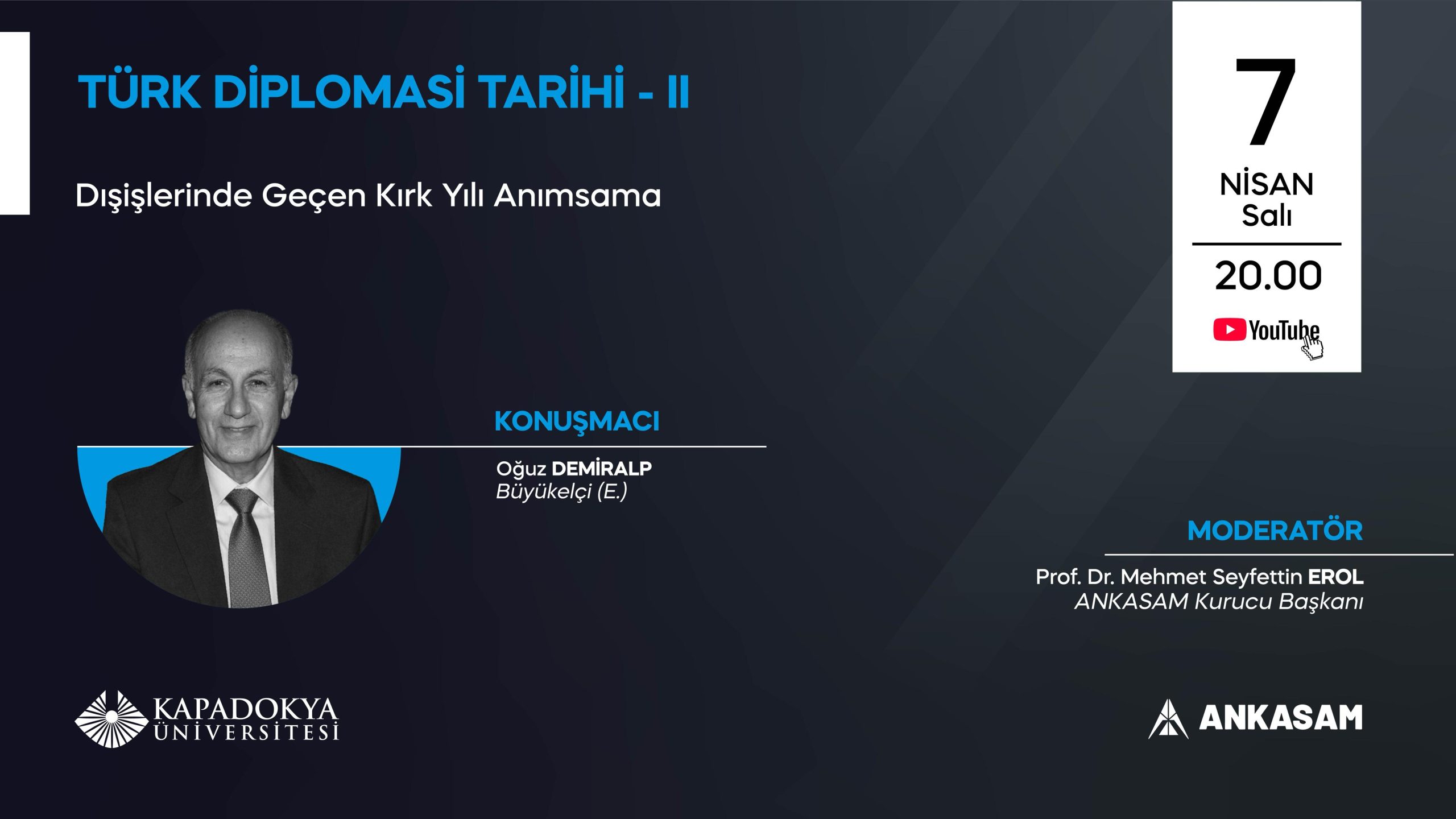 TÜRK DİPLOMASİ TARİHİ - II

Dışişlerinde Geçen Kırk Yılı Anımsama

7
NİSAN
Salı
20.00
YouTube

KONUŞMACI
Oğuz DEMİRALP
Büyükelçi (E.)

MODERATÖR
Prof. Dr. Mehmet Seyfettin EROL
ANKASAM Kurucu Başkanı

KAPADOKYA ÜNİVERSİTESİ

ANKASAM